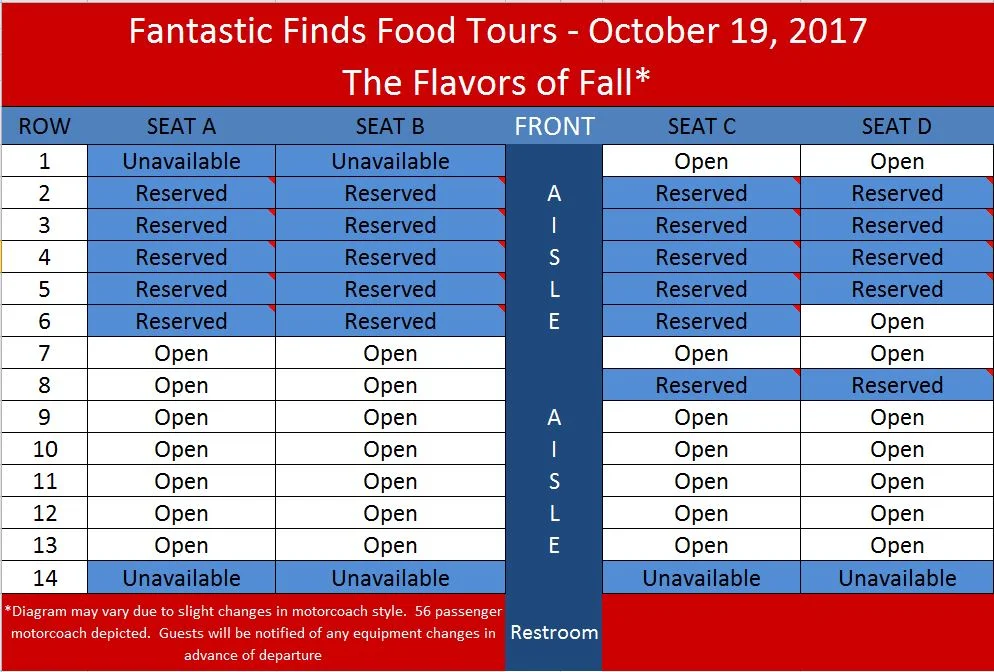 Fantastic Finds Food Tours - October 19, 2017
The Flavors of Fall*

| ROW | SEAT A | SEAT B | FRONT | SEAT C | SEAT D |
|---|---|---|---|---|---|
| 1 | Unavailable | Unavailable | | Open | Open |
| 2 | Reserved | Reserved | A | Reserved | Reserved |
| 3 | Reserved | Reserved | I | Reserved | Reserved |
| 4 | Reserved | Reserved | S | Reserved | Reserved |
| 5 | Reserved | Reserved | L | Reserved | Reserved |
| 6 | Reserved | Reserved | E | Reserved | Open |
| 7 | Open | Open | | Open | Open |
| 8 | Open | Open | | Reserved | Reserved |
| 9 | Open | Open | A | Open | Open |
| 10 | Open | Open | I | Open | Open |
| 11 | Open | Open | S | Open | Open |
| 12 | Open | Open | L | Open | Open |
| 13 | Open | Open | E | Open | Open |
| 14 | Unavailable | Unavailable | | Unavailable | Unavailable |

*Diagram may vary due to slight changes in motorcoach style. 56 passenger motorcoach depicted. Guests will be notified of any equipment changes in advance of departure

Restroom